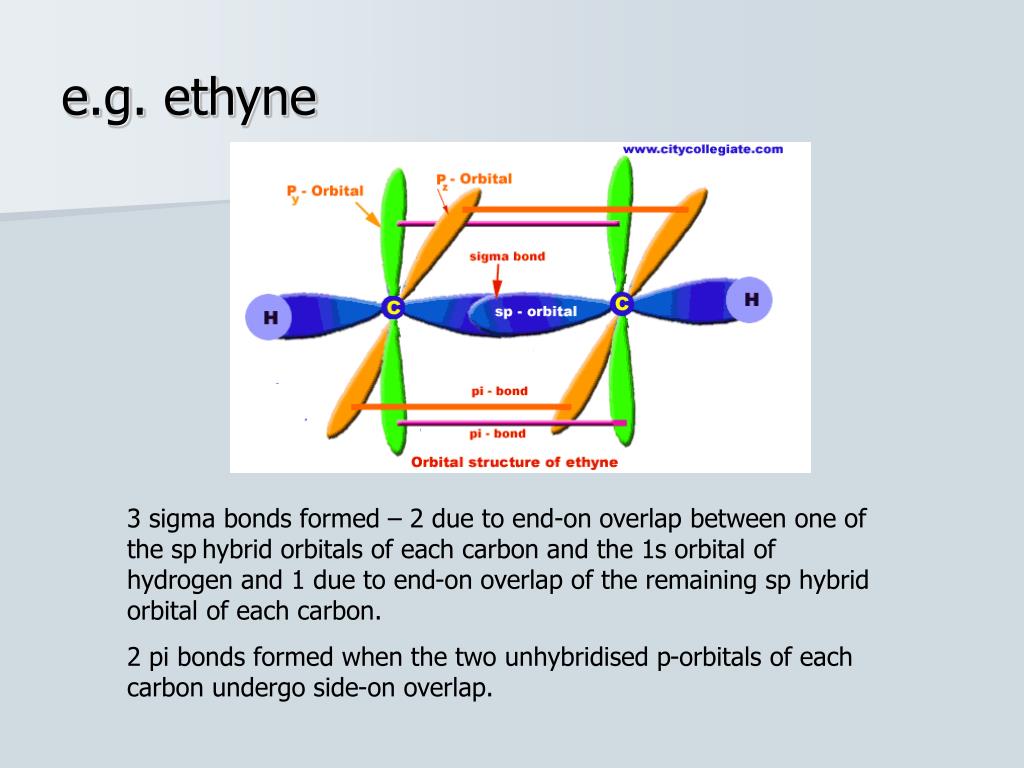 e.g. ethyne

www.citycollegiate.com

$P_y$ - Orbital

$P_z$ - Orbital

sigma bond

H

C

sp - orbital

C

H

pi - bond

pi - bond

Orbital structure of ethyne

3 sigma bonds formed – 2 due to end-on overlap between one of the sp hybrid orbitals of each carbon and the 1s orbital of hydrogen and 1 due to end-on overlap of the remaining sp hybrid orbital of each carbon.

2 pi bonds formed when the two unhybridised p-orbitals of each carbon undergo side-on overlap.